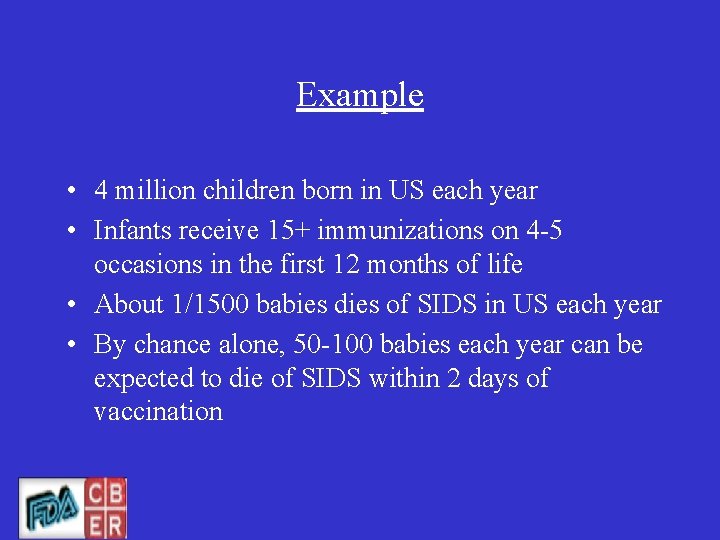 Example

• 4 million children born in US each year
• Infants receive 15+ immunizations on 4-5 occasions in the first 12 months of life
• About 1/1500 babies dies of SIDS in US each year
• By chance alone, 50-100 babies each year can be expected to die of SIDS within 2 days of vaccination

FDA CBER